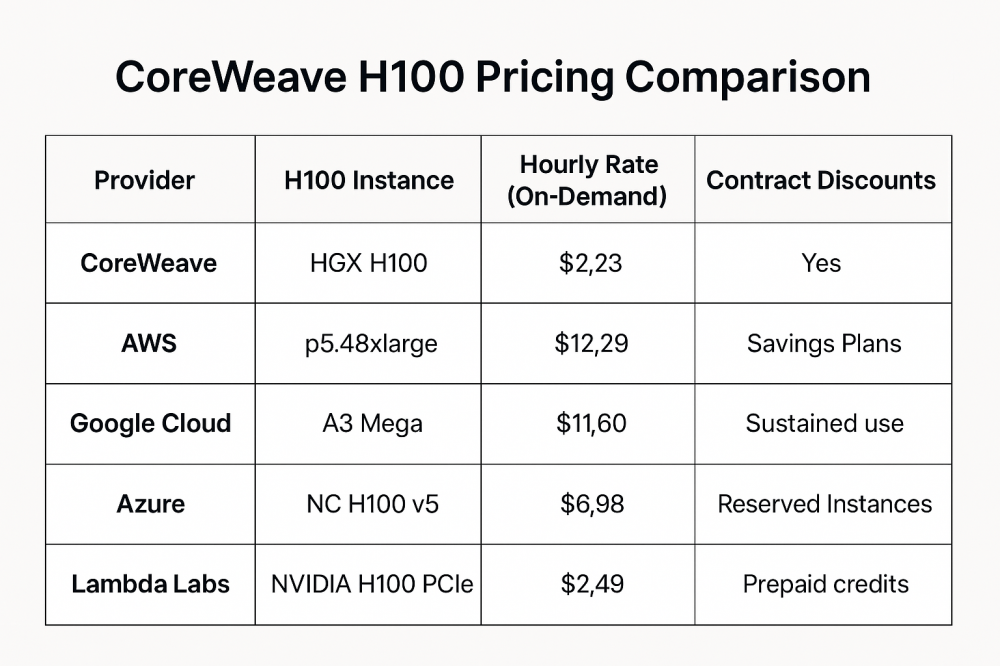 CoreWeave H100 Pricing Comparison

| Provider | H100 Instance | Hourly Rate (On-Demand) | Contract Discounts |
|---|---|---|---|
| CoreWeave | HGX H100 | \$2,23 | Yes |
| AWS | p5.48xlarge | \$12,29 | Savings Plans |
| Google Cloud | A3 Mega | \$11,60 | Sustained use |
| Azure | NC H100 v5 | \$6,98 | Reserved Instances |
| Lambda Labs | NVIDIA H100 PCIe | \$2,49 | Prepaid credits |